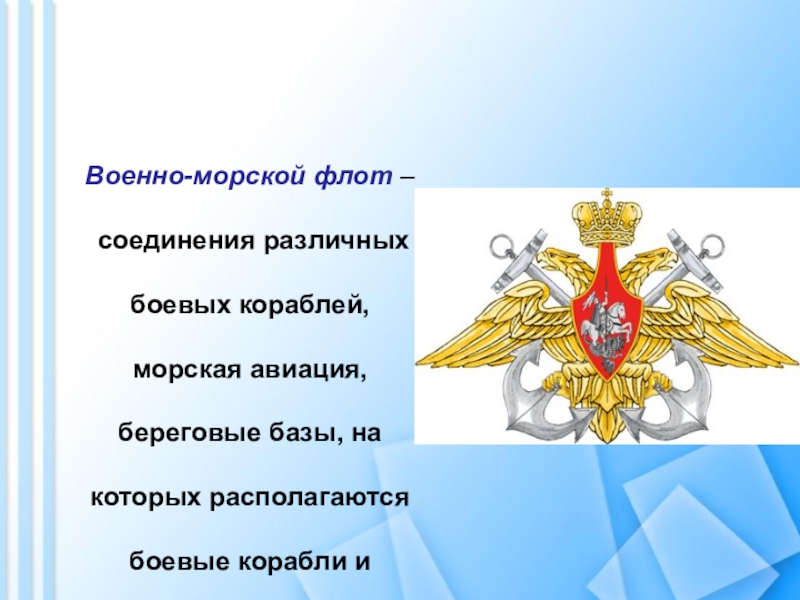 Военно-морской флот – соединения различных боевых кораблей, морская авиация, береговые базы, на которых располагаются боевые корабли и